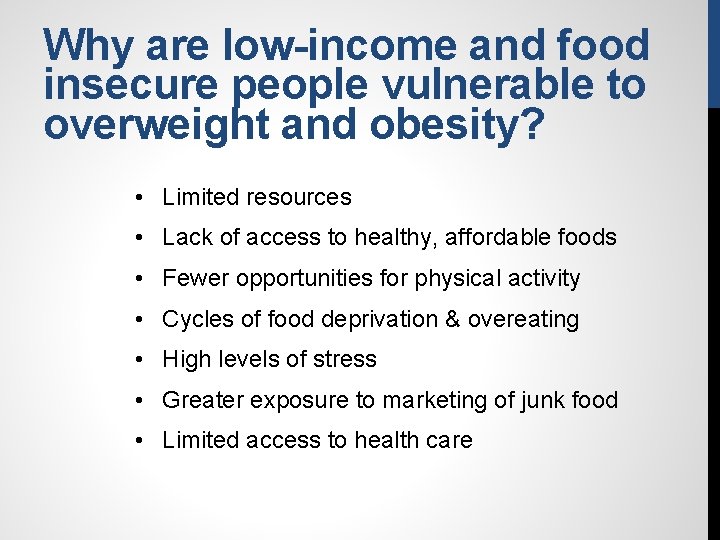 Why are low-income and food insecure people vulnerable to overweight and obesity?

• Limited resources
• Lack of access to healthy, affordable foods
• Fewer opportunities for physical activity
• Cycles of food deprivation & overeating
• High levels of stress
• Greater exposure to marketing of junk food
• Limited access to health care